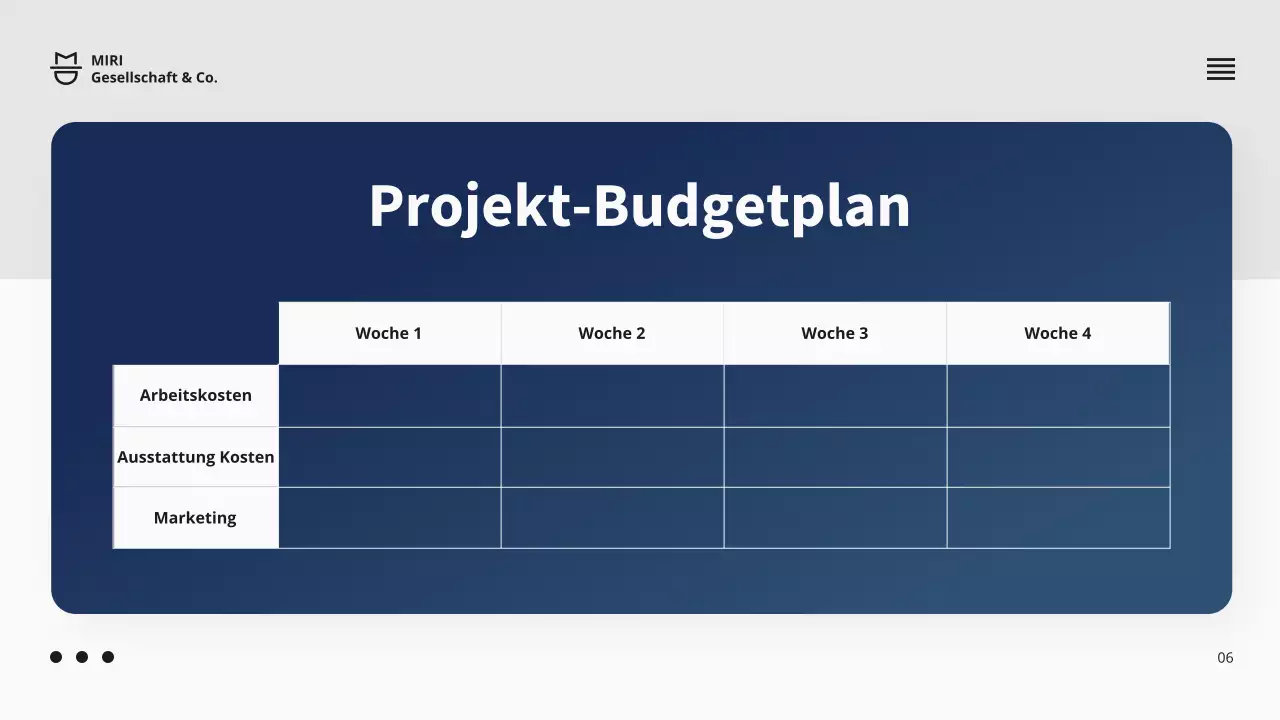 MIRI
Gesellschaft & Co.

Projekt-Budgetplan

| | Woche 1 | Woche 2 | Woche 3 | Woche 4 |
|---|---|---|---|---|
| Arbeitskosten | | | | |
| Ausstattung Kosten | | | | |
| Marketing | | | | |

06